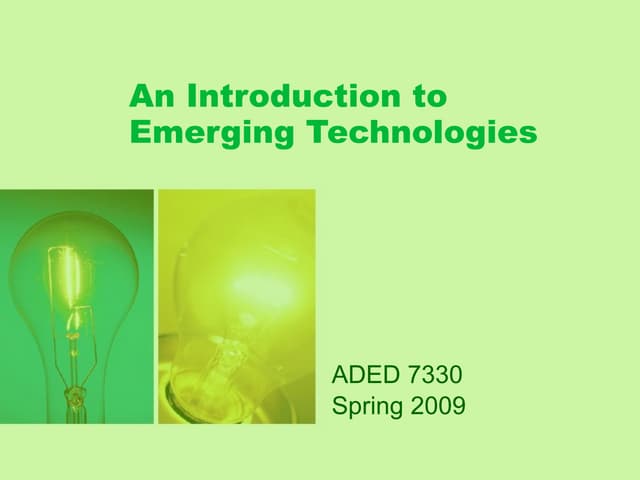 An Introduction to Emerging Technologies

ADED 7330
Spring 2009